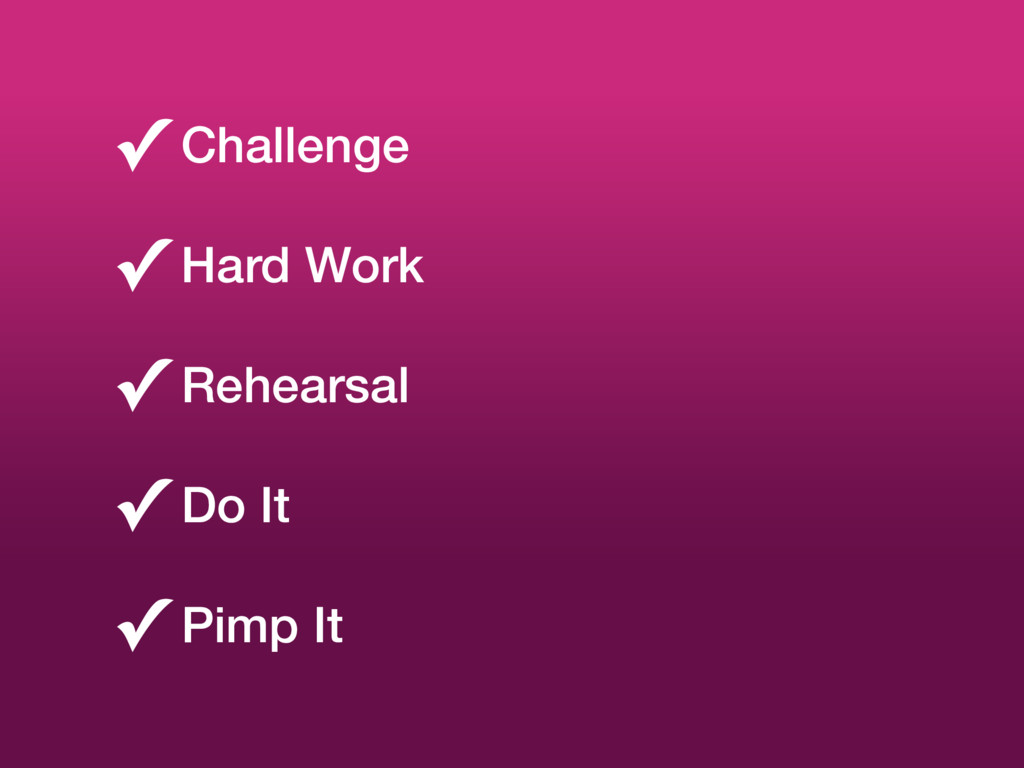 ✓ Challenge

✓ Hard Work

✓ Rehearsal

✓ Do It

✓ Pimp It